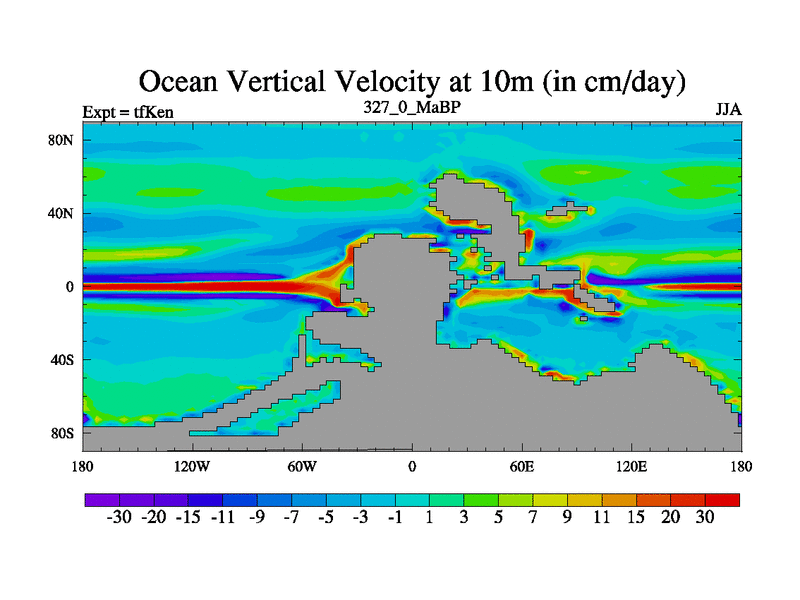 Ocean Vertical Velocity at 10m (in cm/day)

Expt = tfKen

327_0_MaBP

JJA

80N

40N

0

40S

80S

180

120W

60W

0

60E

120E

180

-30 -20 -15 -11 -9 -7 -5 -3 -1 1 3 5 7 9 11 15 20 30